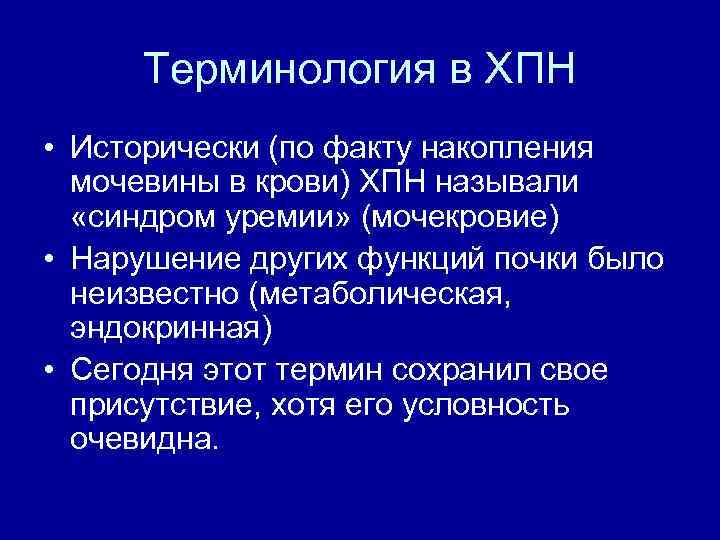 Терминология в ХПН

• Исторически (по факту накопления мочевины в крови) ХПН называли «синдром уремии» (мочекровие)

• Нарушение других функций почки было неизвестно (метаболическая, эндокринная)

• Сегодня этот термин сохранил свое присутствие, хотя его условность очевидна.